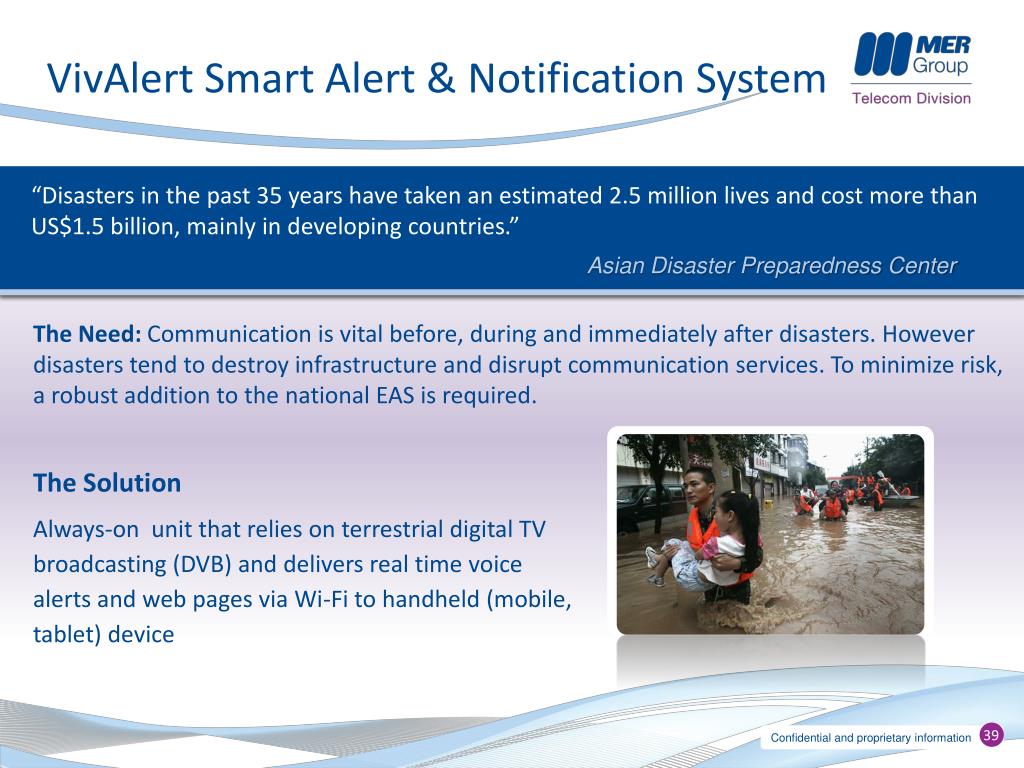 VivAlert Smart Alert & Notification System

MER Group
Telecom Division

“Disasters in the past 35 years have taken an estimated 2.5 million lives and cost more than US$1.5 billion, mainly in developing countries.”

Asian Disaster Preparedness Center

The Need: Communication is vital before, during and immediately after disasters. However disasters tend to destroy infrastructure and disrupt communication services. To minimize risk, a robust addition to the national EAS is required.

The Solution

Always-on unit that relies on terrestrial digital TV broadcasting (DVB) and delivers real time voice alerts and web pages via Wi-Fi to handheld (mobile, tablet) device

Confidential and proprietary information 39